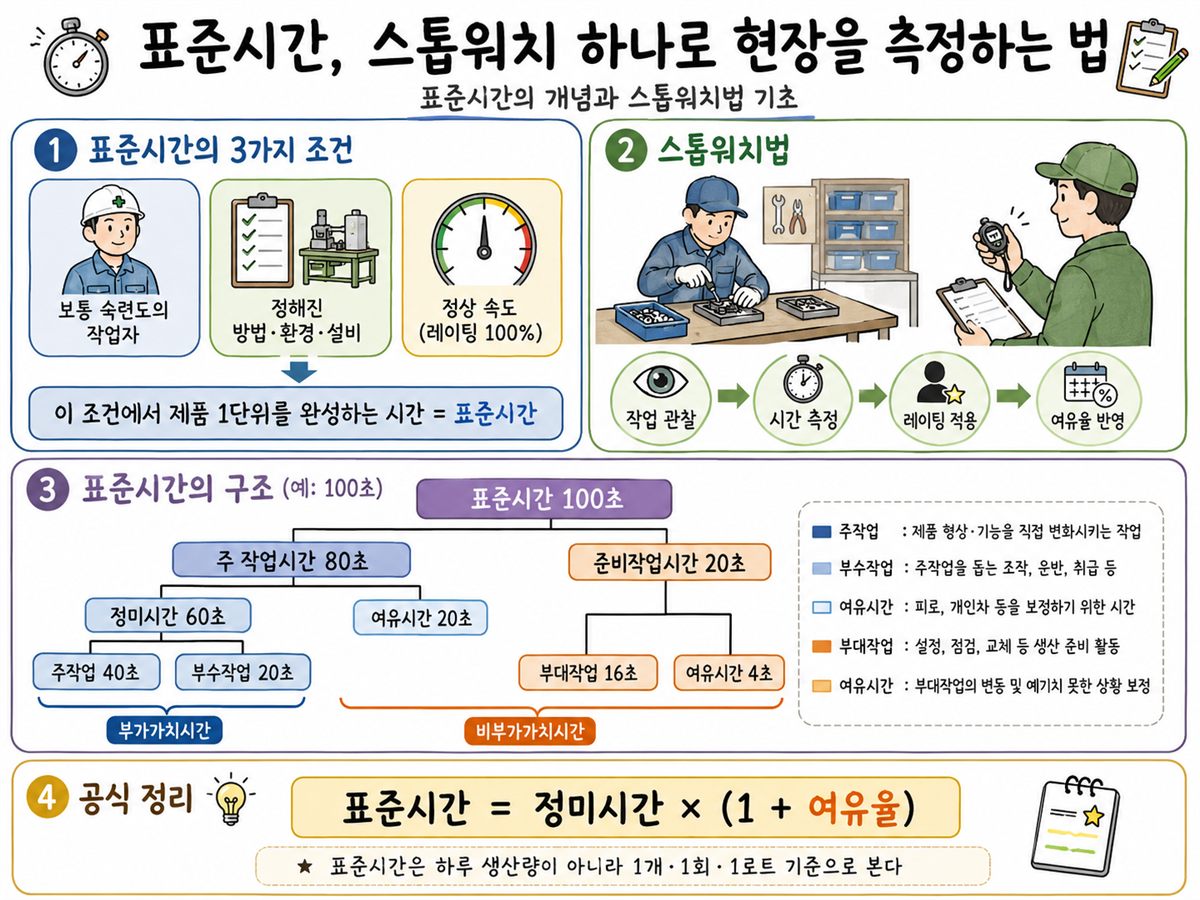 표준시간, 스톱워치 하나로 현장을 측정하는 법

표준시간의 개념과 스톱워치법 기초

1 표준시간의 3가지 조건

보통 숙련도의 작업자

정해진 방법·환경·설비

정상 속도 (레이팅 100%)

이 조건에서 제품 1단위를 완성하는 시간 = 표준시간

2 스톱워치법

작업 관찰

시간 측정

레이팅 적용

여유율 반영

3 표준시간의 구조 (예: 100초)

표준시간 100초

주 작업시간 80초

준비작업시간 20초

정미시간 60초

여유시간 20초

주작업 40초

부수작업 20초

부대작업 16초

여유시간 4초

부가가치시간

비부가가치시간

주작업 : 제품 형상·기능을 직접 변화시키는 작업

부수작업 : 주작업을 돕는 조작, 운반, 취급 등

여유시간 : 피로, 개인차 등을 보정하기 위한 시간

부대작업 : 설정, 점검, 교체 등 생산 준비 활동

여유시간 : 부대작업의 변동 및 예기치 못한 상황 보정

4 공식 정리

표준시간 = 정미시간 × (1 + 여유율)

★ 표준시간은 하루 생산량이 아니라 1개·1회·1로트 기준으로 본다